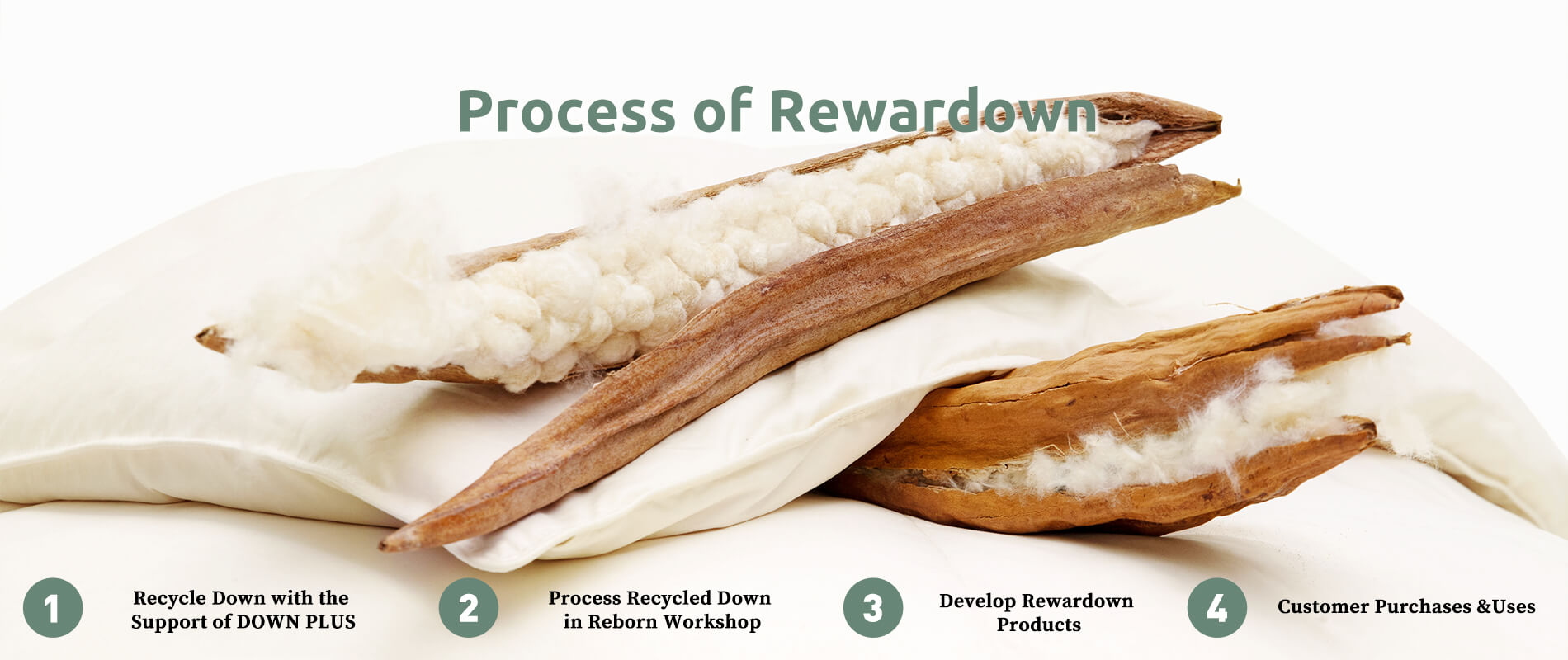 Process of Rewardown

1 Recycle Down with the Support of DOWN PLUS

2 Process Recycled Down in Reborn Workshop

3 Develop Rewardown Products

4 Customer Purchases &Uses